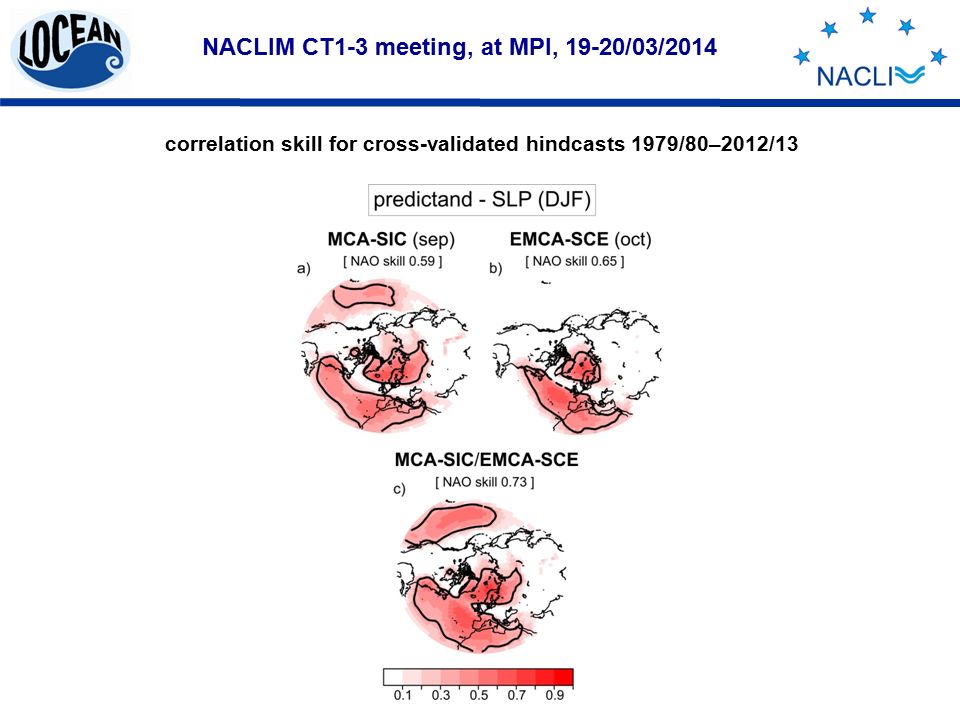 LOCEAN

NACLIM CT1-3 meeting, at MPI, 19-20/03/2014

NACLI

correlation skill for cross-validated hindcasts 1979/80–2012/13

predictand - SLP (DJF)

MCA-SIC (sep)
[ NAO skill 0.59 ]
a)

EMCA-SCE (oct)
[ NAO skill 0.65 ]
b)

MCA-SIC/EMCA-SCE
[ NAO skill 0.73 ]
c)

0.1 0.3 0.5 0.7 0.9